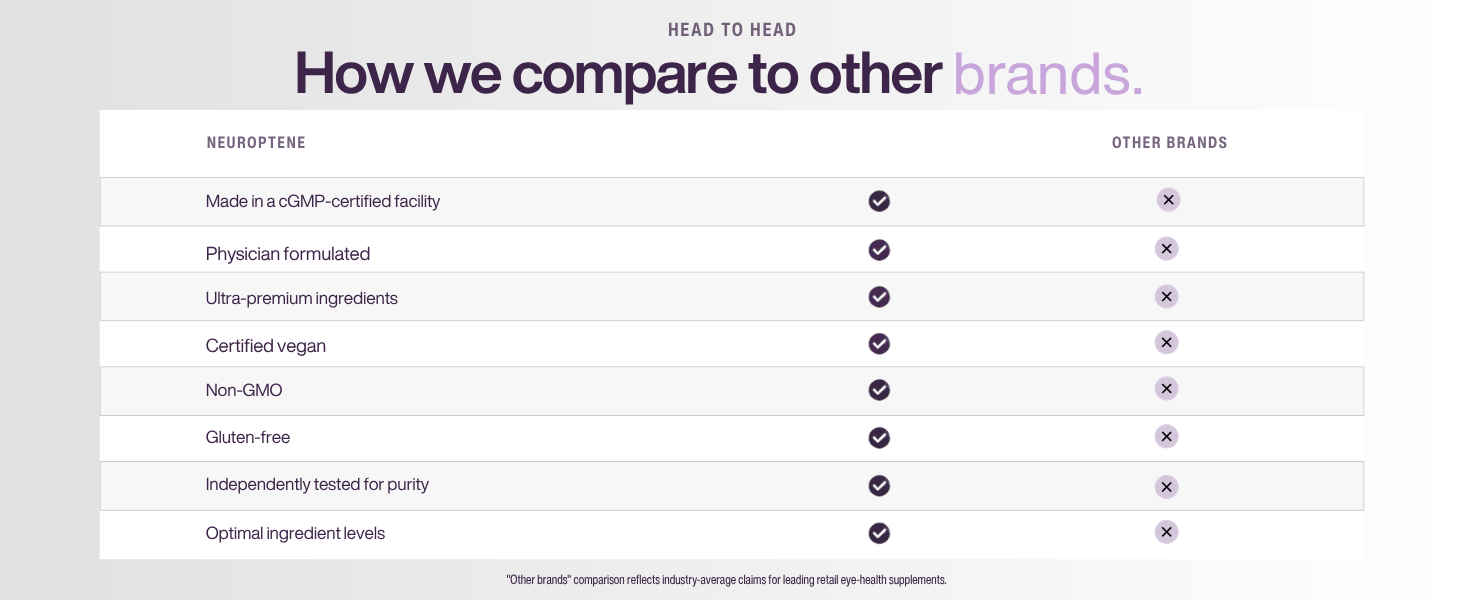 HEAD TO HEAD

How we compare to other brands.

| NEUROPTENE | | OTHER BRANDS |
|---|---|---|
| Made in a cGMP-certified facility | ✓ | ✕ |
| Physician formulated | ✓ | ✕ |
| Ultra-premium ingredients | ✓ | ✕ |
| Certified vegan | ✓ | ✕ |
| Non-GMO | ✓ | ✕ |
| Gluten-free | ✓ | ✕ |
| Independently tested for purity | ✓ | ✕ |
| Optimal ingredient levels | ✓ | ✕ |

"Other brands" comparison reflects industry-average claims for leading retail eye-health supplements.